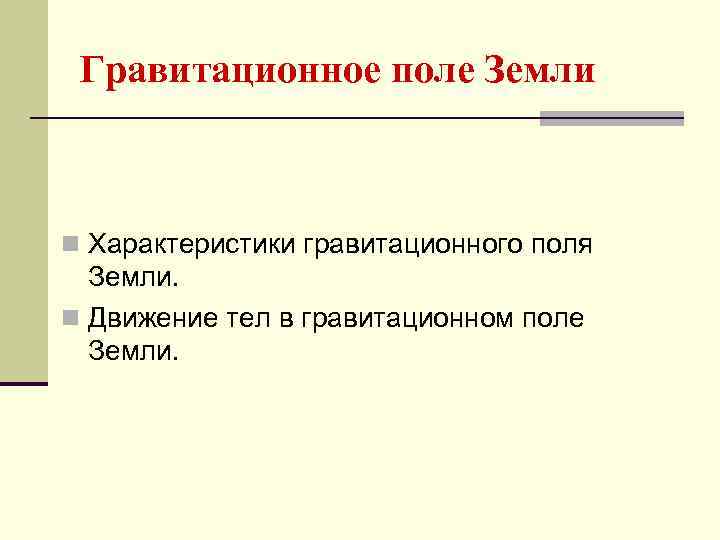 Гравитационное поле Земли

Характеристики гравитационного поля Земли.

Движение тел в гравитационном поле Земли.